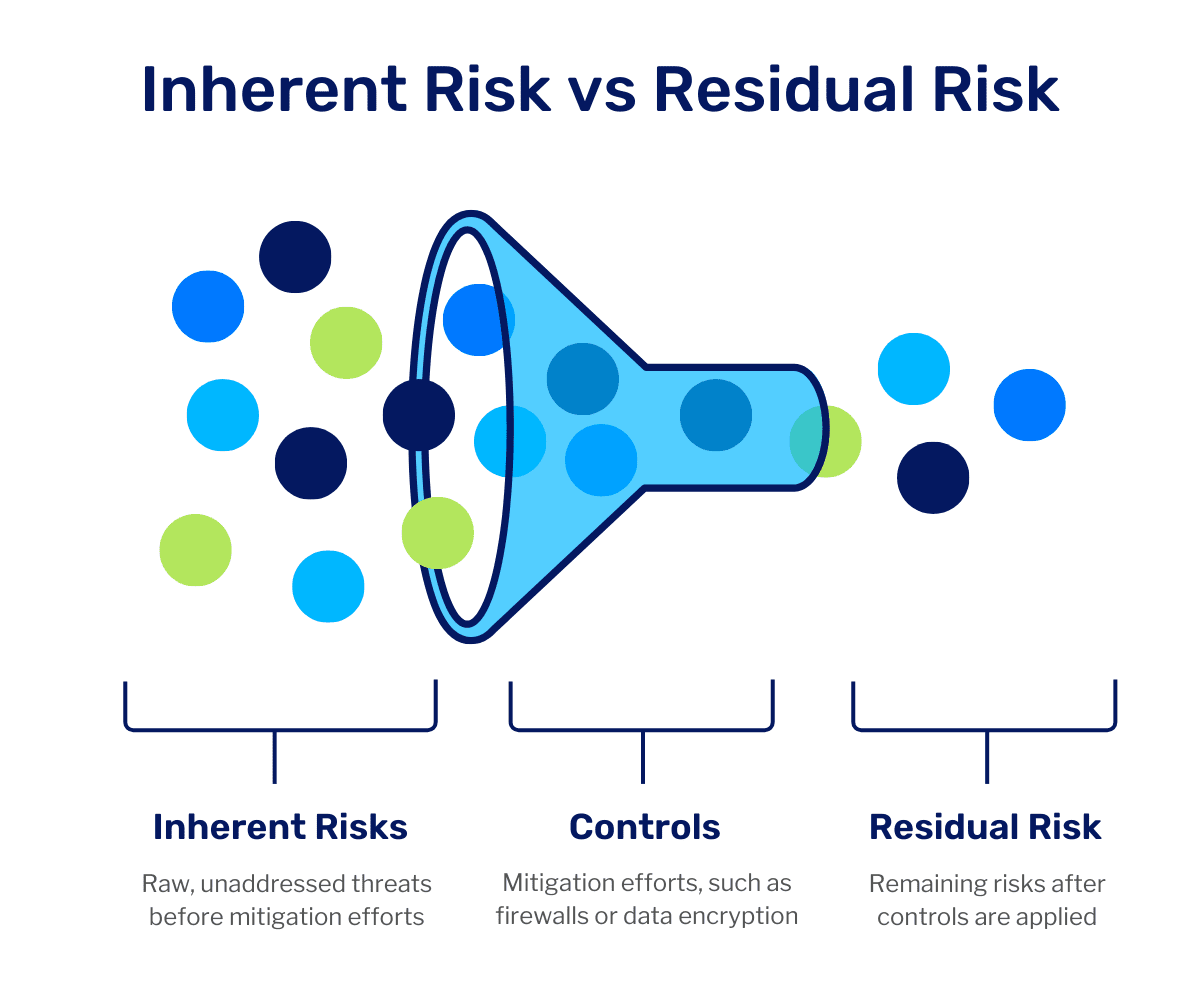 Inherent Risk vs Residual Risk

Inherent Risks

Raw, unaddressed threats before mitigation efforts

Controls

Mitigation efforts, such as firewalls or data encryption

Residual Risk

Remaining risks after controls are applied